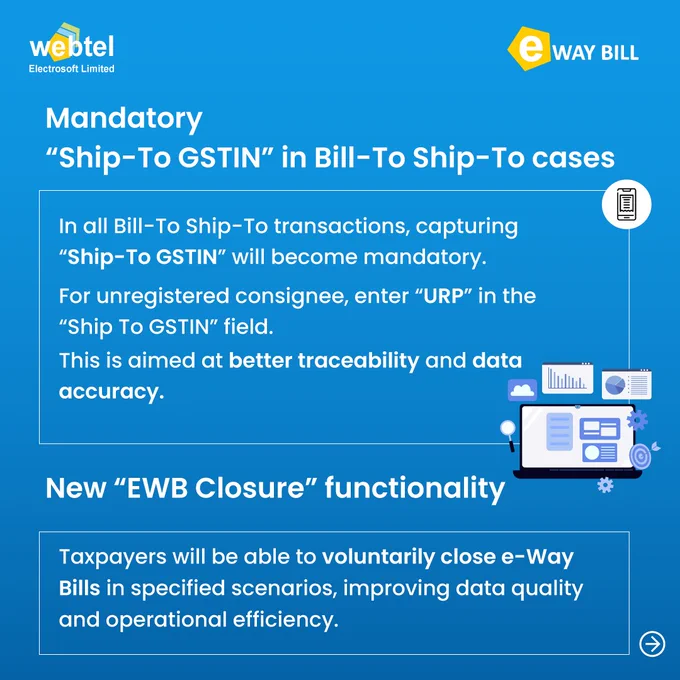 webtel
Electrosoft Limited

e WAY BILL

Mandatory
“Ship-To GSTIN” in Bill-To Ship-To cases

In all Bill-To Ship-To transactions, capturing “Ship-To GSTIN” will become mandatory.

For unregistered consignee, enter “URP” in the “Ship To GSTIN” field.

This is aimed at better traceability and data accuracy.

New “EWB Closure” functionality

Taxpayers will be able to voluntarily close e-Way Bills in specified scenarios, improving data quality and operational efficiency.